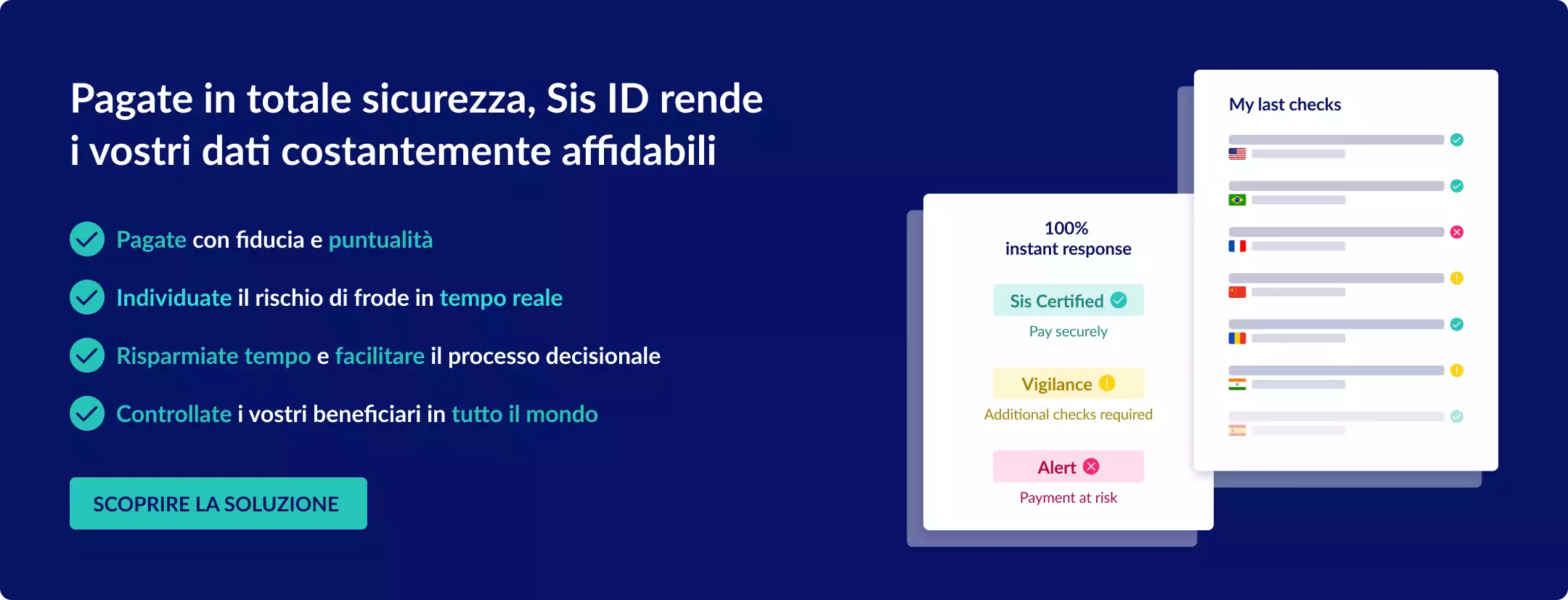 Pagate in totale sicurezza, Sis ID rende i vostri dati costantemente affidabili

Pagate con fiducia e puntualità

Individuate il rischio di frode in tempo reale

Risparmiate tempo e facilitare il processo decisionale

Controllate i vostri beneficiari in tutto il mondo

SCOPRIRE LA SOLUZIONE

100% instant response

Sis Certified

Pay securely

Vigilance

Additional checks required

Alert

Payment at risk

My last checks